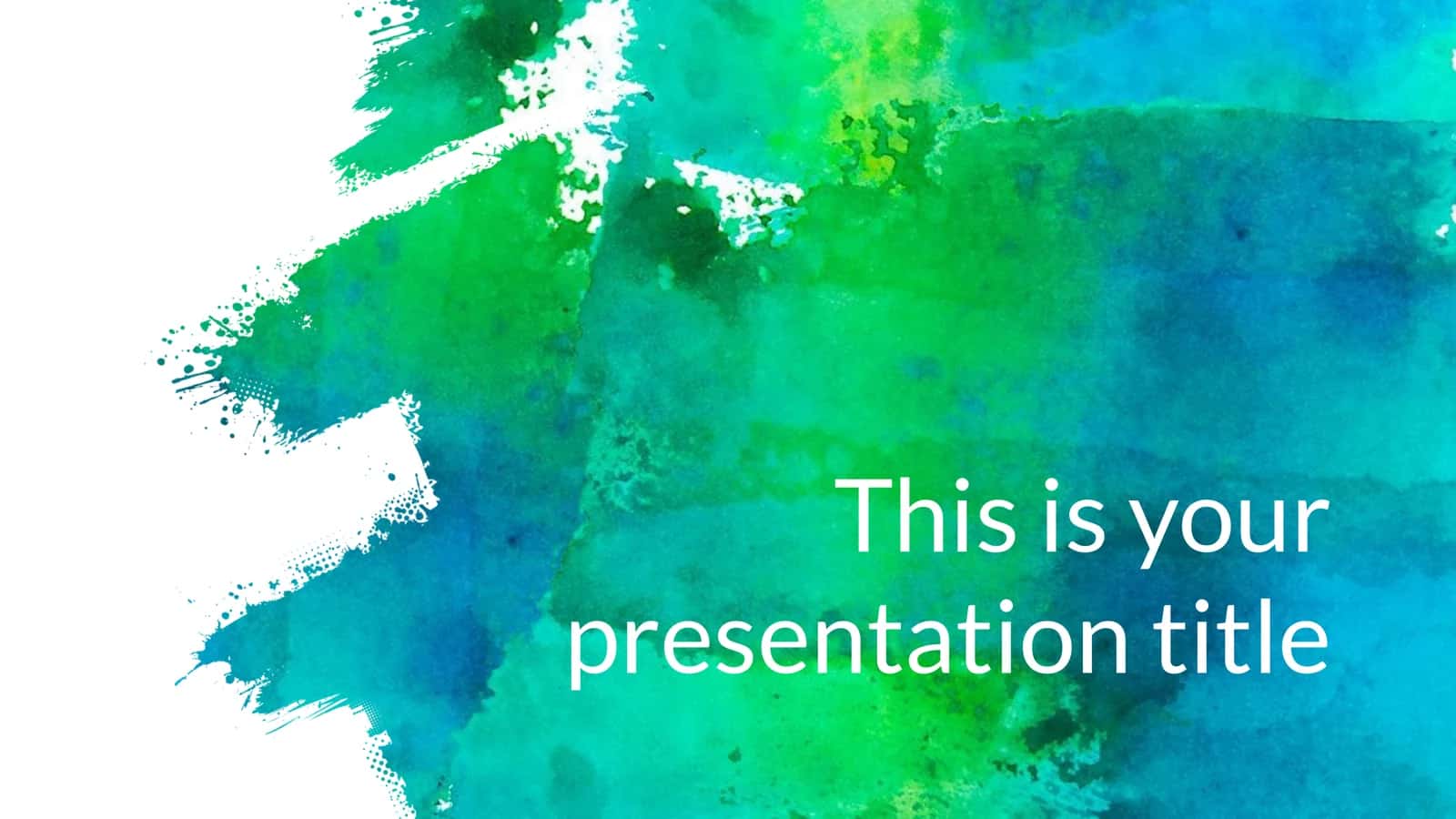 This is your presentation title